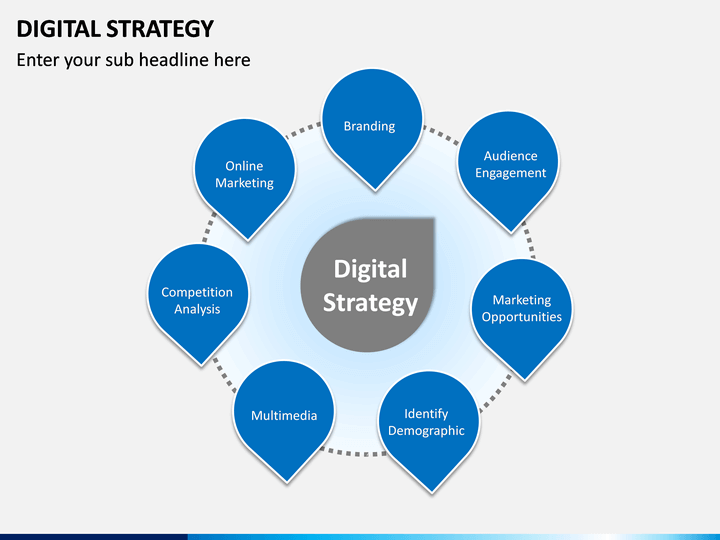 DIGITAL STRATEGY

Enter your sub headline here

Digital Strategy

Branding

Audience Engagement

Marketing Opportunities

Identify Demographic

Multimedia

Competition Analysis

Online Marketing